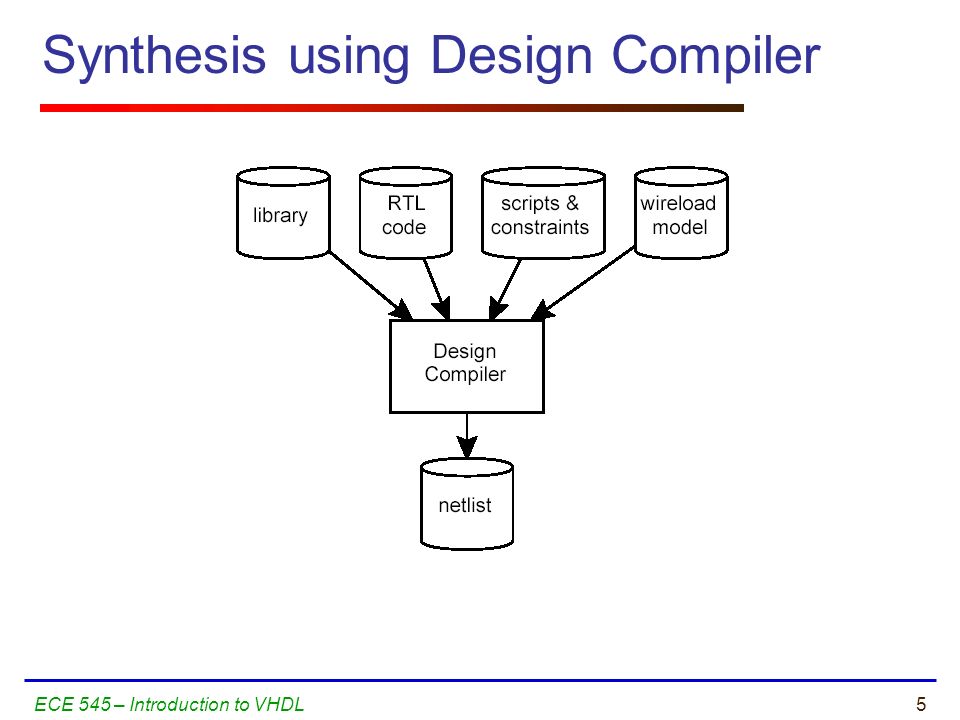 Synthesis using Design Compiler

library

RTL code

scripts & constraints

wireload model

Design Compiler

netlist

ECE 545 – Introduction to VHDL

5